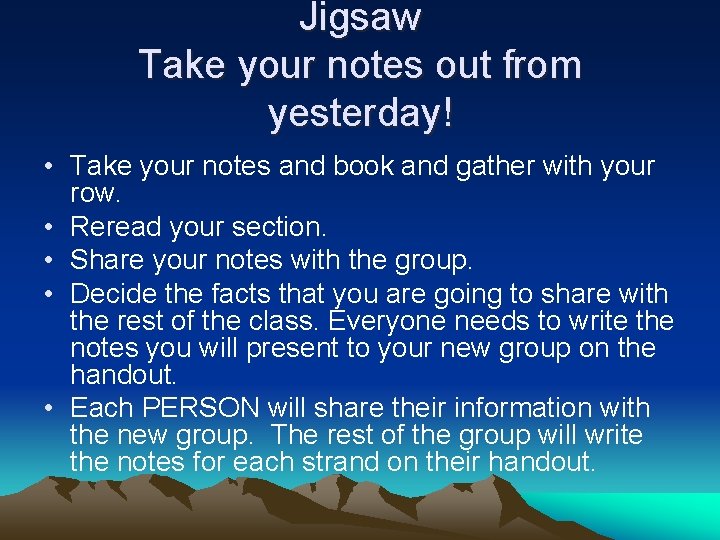 Jigsaw
Take your notes out from yesterday!

• Take your notes and book and gather with your row.
• Reread your section.
• Share your notes with the group.
• Decide the facts that you are going to share with the rest of the class. Everyone needs to write the notes you will present to your new group on the handout.
• Each PERSON will share their information with the new group.  The rest of the group will write the notes for each strand on their handout.